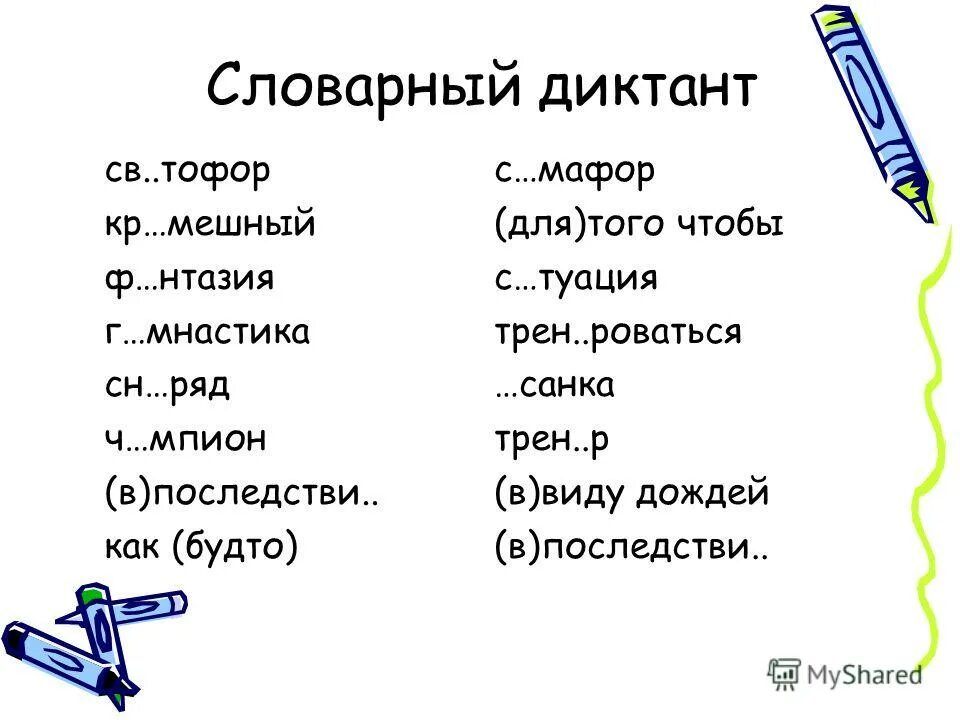 Словарный диктант

св..тофор
кр…мешный
ф…нтазия
г…мнастика
сн…ряд
ч…мпион
(в)последстви..
как (будто)

с…мафор
(для)того чтобы
с…туация
трен..роваться
…санка
трен..р
(в)виду дождей
(в)последстви..

MyShared